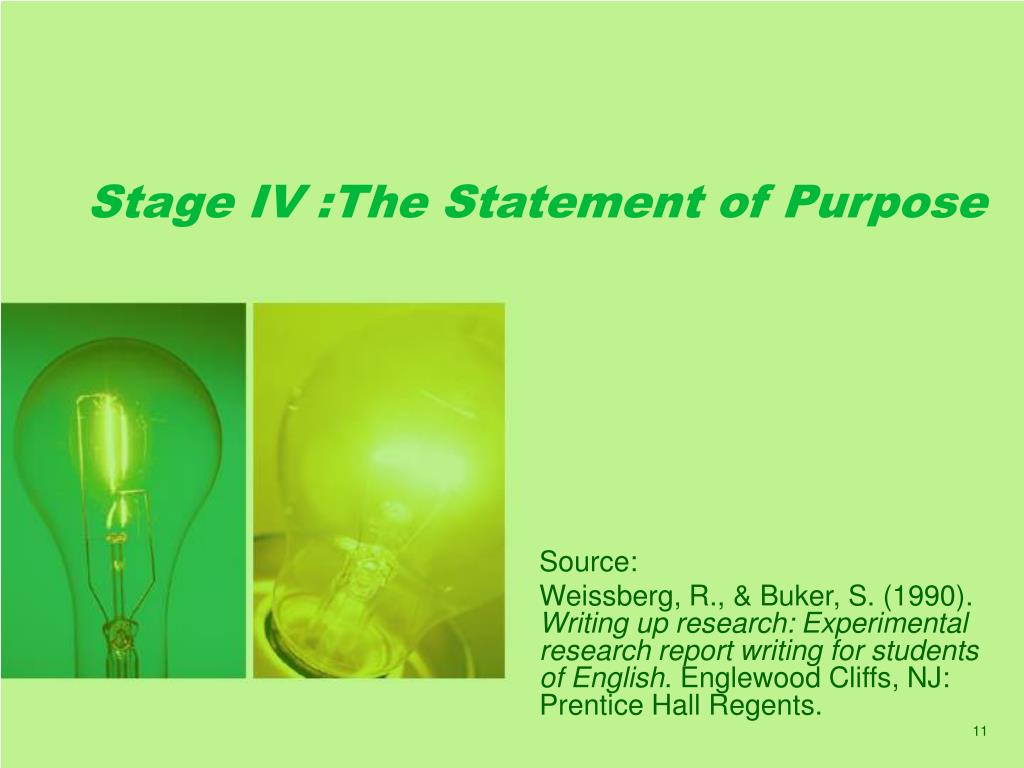 Stage IV :The Statement of Purpose

Source:

Weissberg, R., & Buker, S. (1990). Writing up research: Experimental research report writing for students of English. Englewood Cliffs, NJ: Prentice Hall Regents.

11